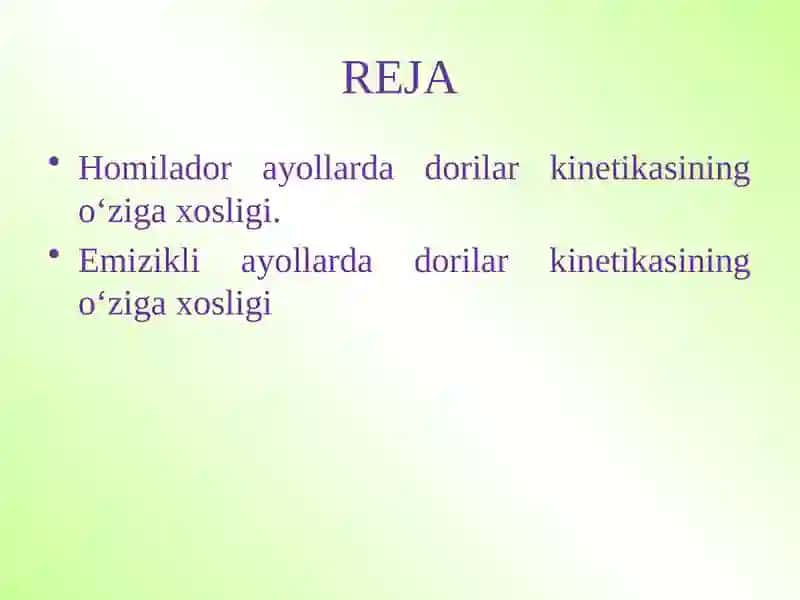 REJA

• Homilador ayollarda dorilar kinetikasining o‘ziga xosligi.
• Emizikli ayollarda dorilar kinetikasining o‘ziga xosligi